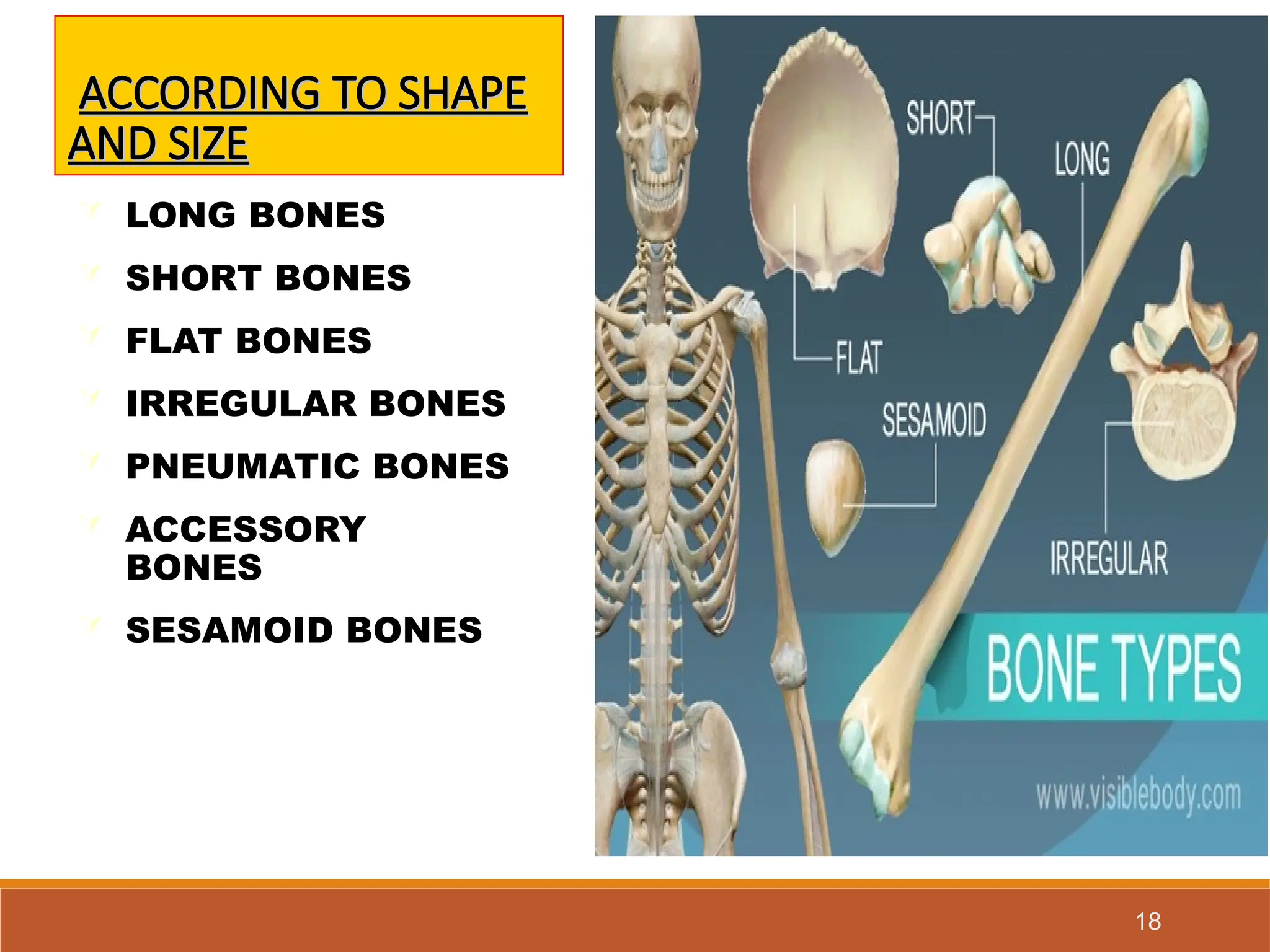 ACCORDING TO SHAPE AND SIZE

LONG BONES

SHORT BONES

FLAT BONES

IRREGULAR BONES

PNEUMATIC BONES

ACCESSORY BONES

SESAMOID BONES

SHORT

LONG

FLAT

SESAMOID

IRREGULAR

BONE TYPES

www.visiblebody.com

18